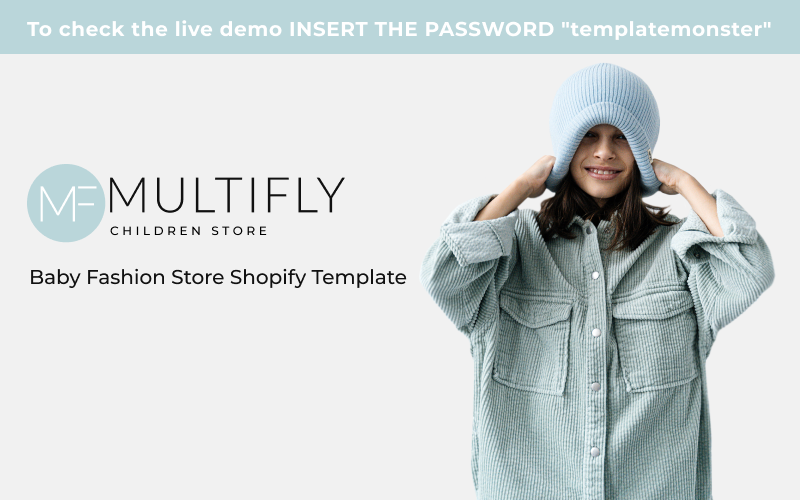 To check the live demo INSERT THE PASSWORD "templatemonster"

MF MULTIFLY
CHILDREN STORE

Baby Fashion Store Shopify Template